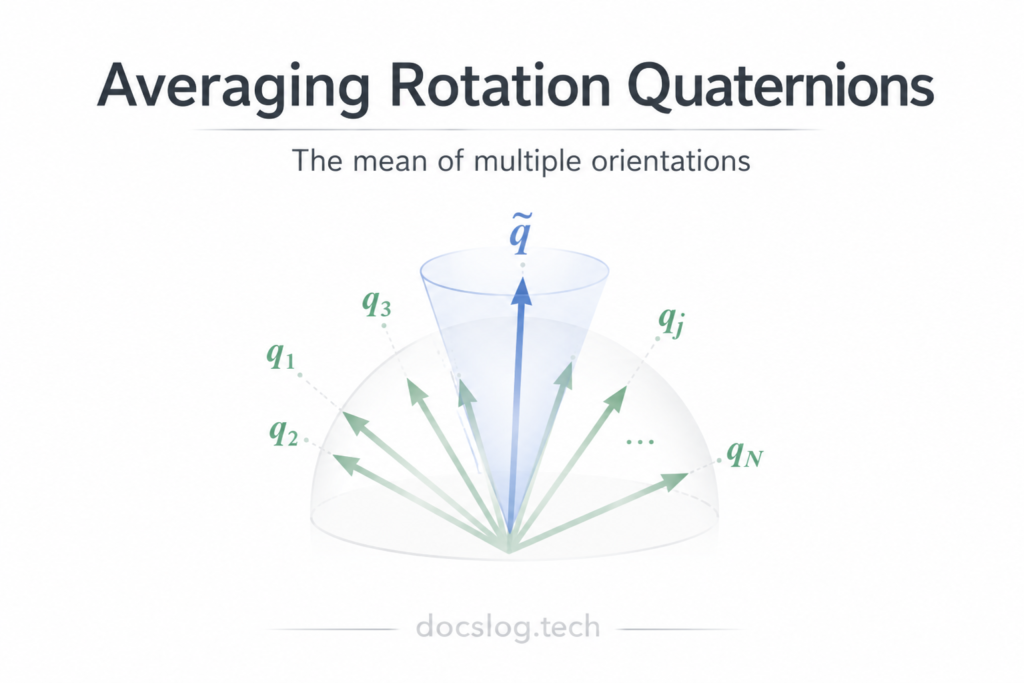 Averaging Rotation Quaternions

The mean of multiple orientations

$\tilde{q}$

$q_3$

$q_j$

$q_1$

$q_2$

...

$q_N$

docslog.tech